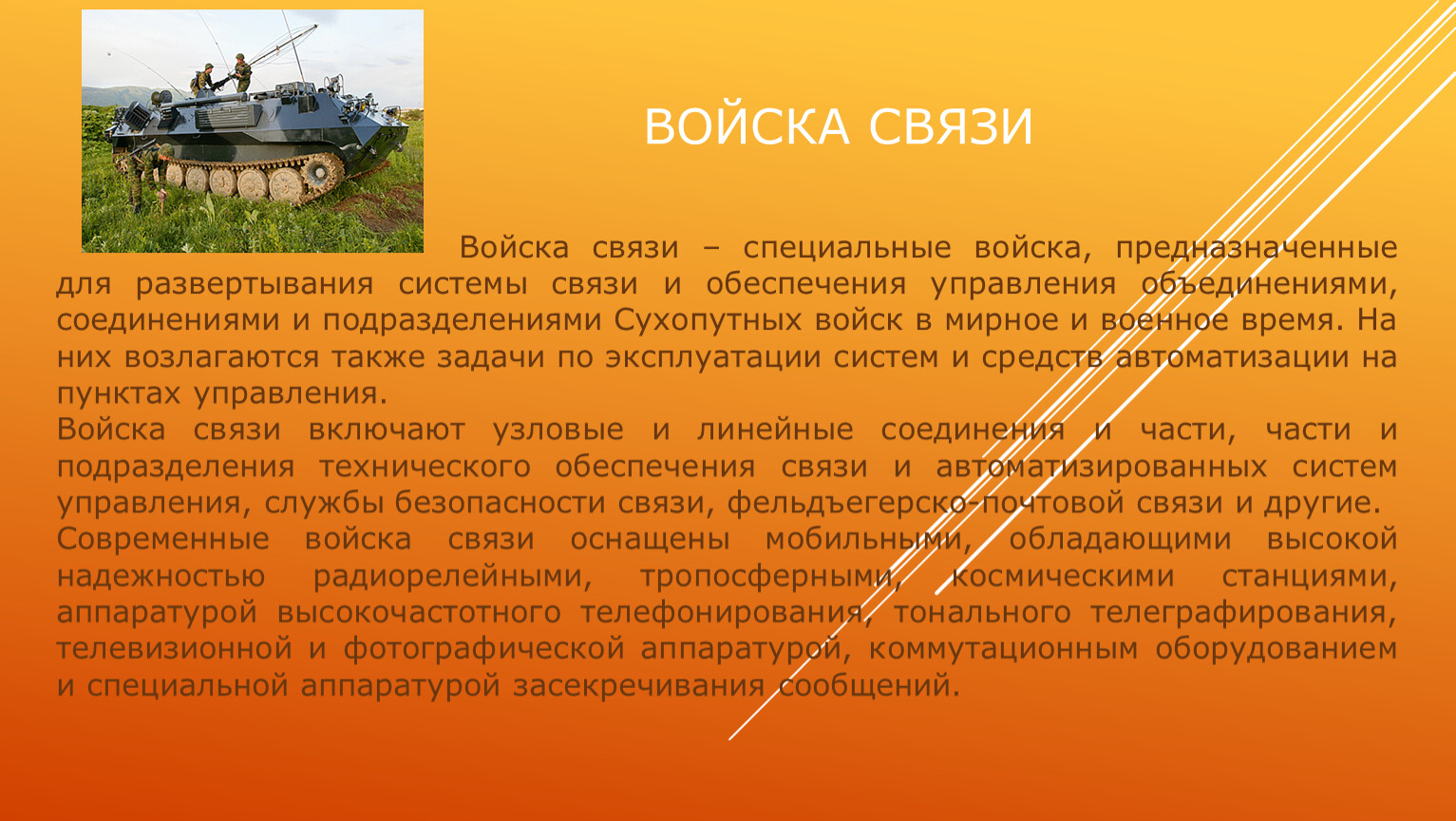 ВОЙСКА СВЯЗИ

Войска связи – специальные войска, предназначенные для развертывания системы связи и обеспечения управления объединениями, соединениями и подразделениями Сухопутных войск в мирное и военное время. На них возлагаются также задачи по эксплуатации систем и средств автоматизации на пунктах управления.
Войска связи включают узловые и линейные соединения и части, части и подразделения технического обеспечения связи и автоматизированных систем управления, службы безопасности связи, фельдъегерско-почтовой связи и другие.
Современные войска связи оснащены мобильными, обладающими высокой надежностью радиорелейными, тропосферными, космическими станциями, аппаратурой высокочастотного телефонирования, тонального телеграфирования, телевизионной и фотографической аппаратурой, коммутационным оборудованием и специальной аппаратурой засекречивания сообщений.